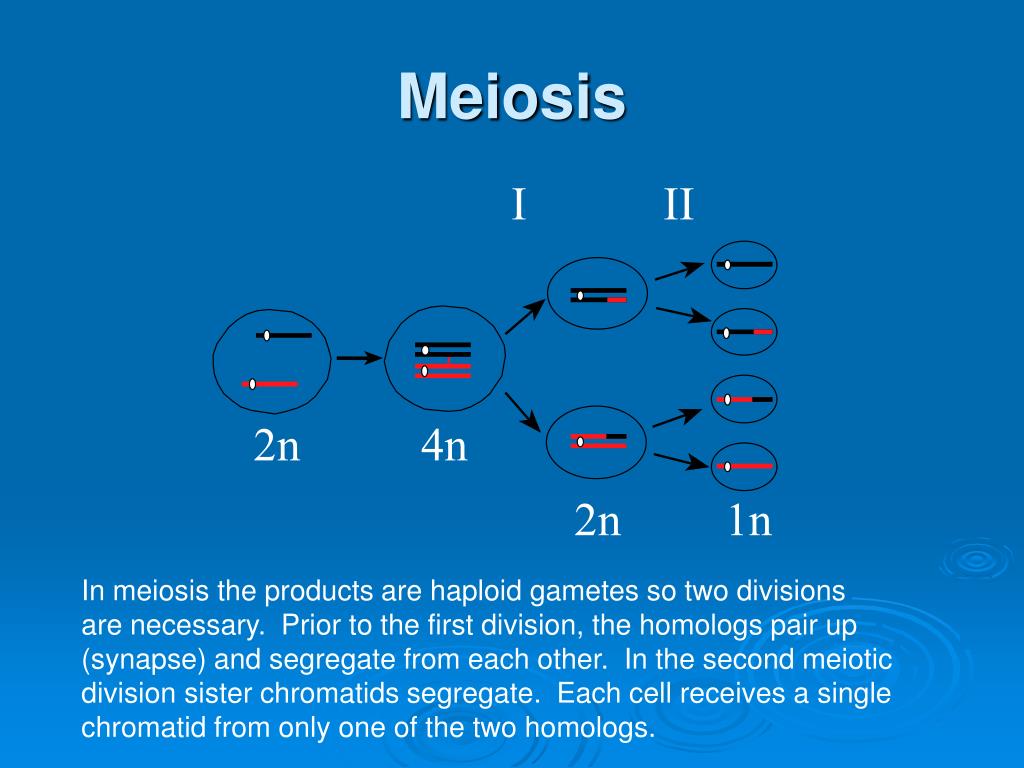 Meiosis

I II

2n 4n

2n 1n

In meiosis the products are haploid gametes so two divisions are necessary. Prior to the first division, the homologs pair up (synapse) and segregate from each other. In the second meiotic division sister chromatids segregate. Each cell receives a single chromatid from only one of the two homologs.